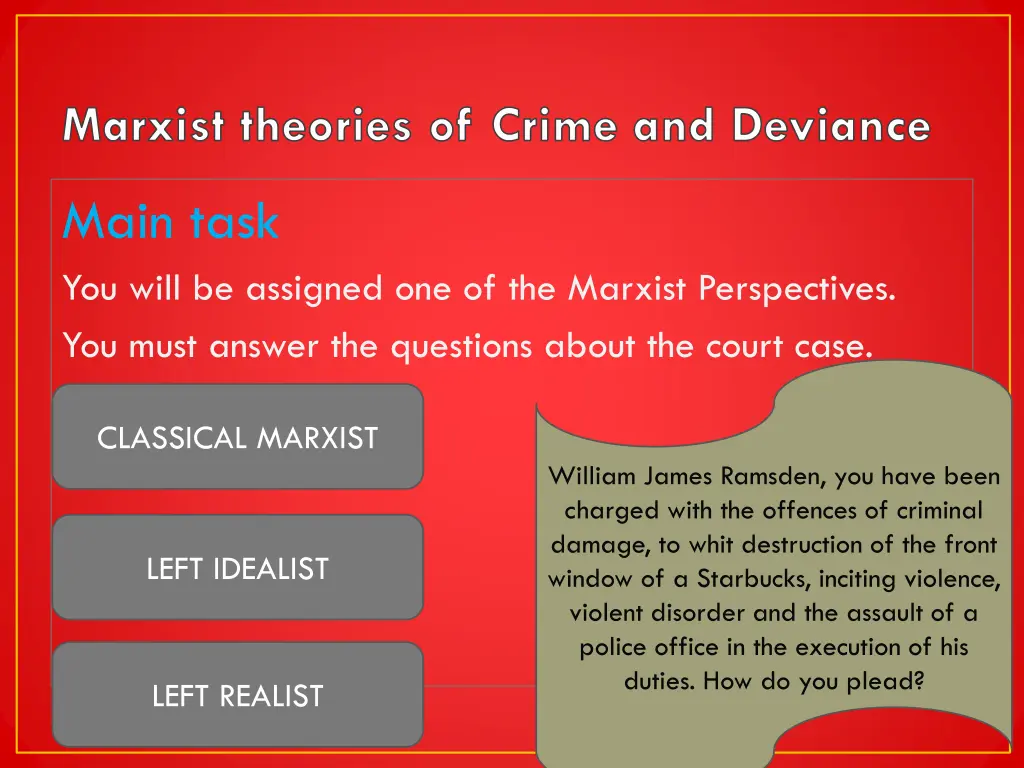 Marxist theories of Crime and Deviance

Main task

You will be assigned one of the Marxist Perspectives.

You must answer the questions about the court case.

CLASSICAL MARXIST

LEFT IDEALIST

LEFT REALIST

William James Ramsden, you have been charged with the offences of criminal damage, to whit destruction of the front window of a Starbucks, inciting violence, violent disorder and the assault of a police office in the execution of his duties. How do you plead?